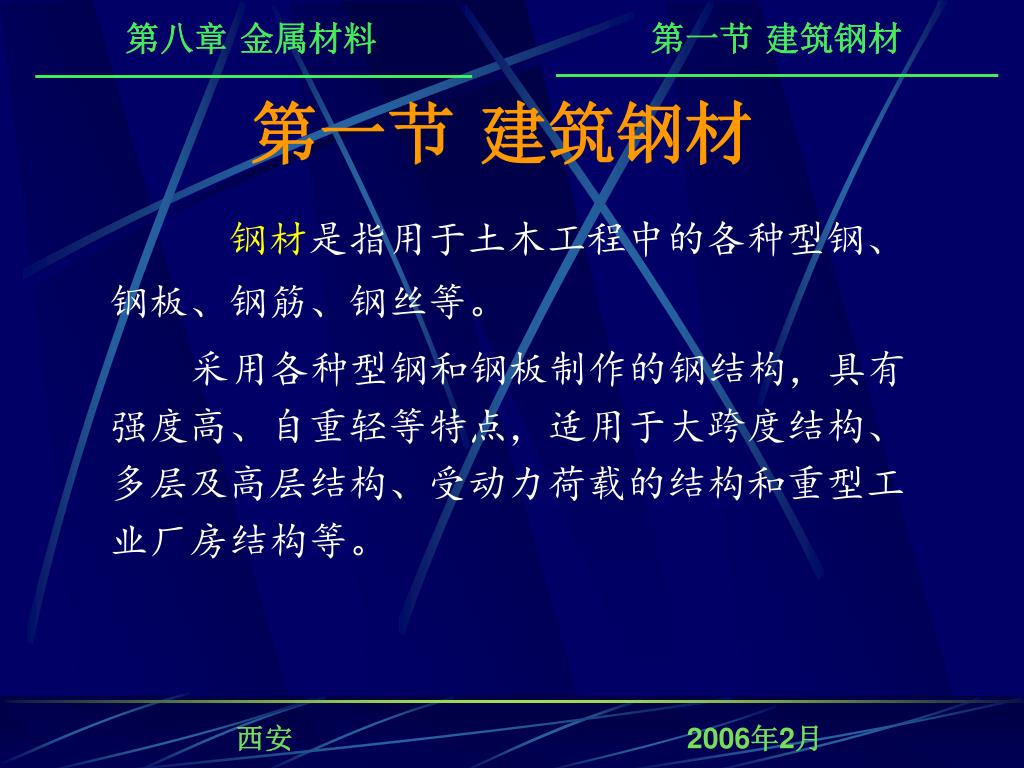 第八章 金属材料

第一节 建筑钢材

第一节 建筑钢材

钢材是指用于土木工程中的各种型钢、钢板、钢筋、钢丝等。

采用各种型钢和钢板制作的钢结构，具有强度高、自重轻等特点，适用于大跨度结构、多层及高层结构、受动力荷载的结构和重型工业厂房结构等。

西安

2006年2月